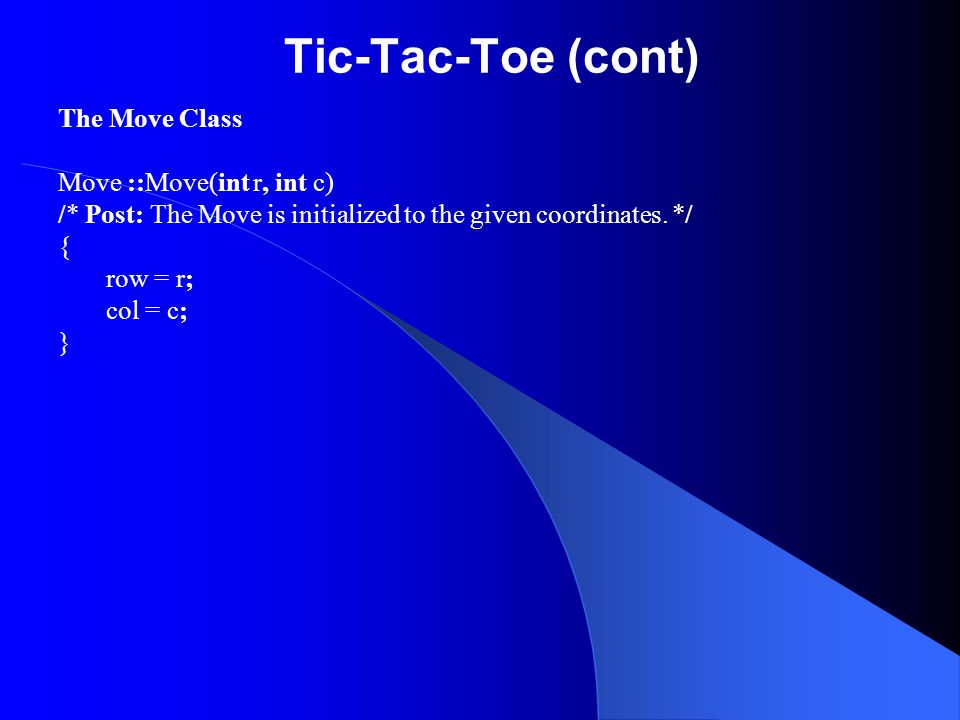 Tic-Tac-Toe (cont)

The Move Class

Move ::Move(int r, int c)
/* Post: The Move is initialized to the given coordinates. */
{
row = r;
col = c;
}